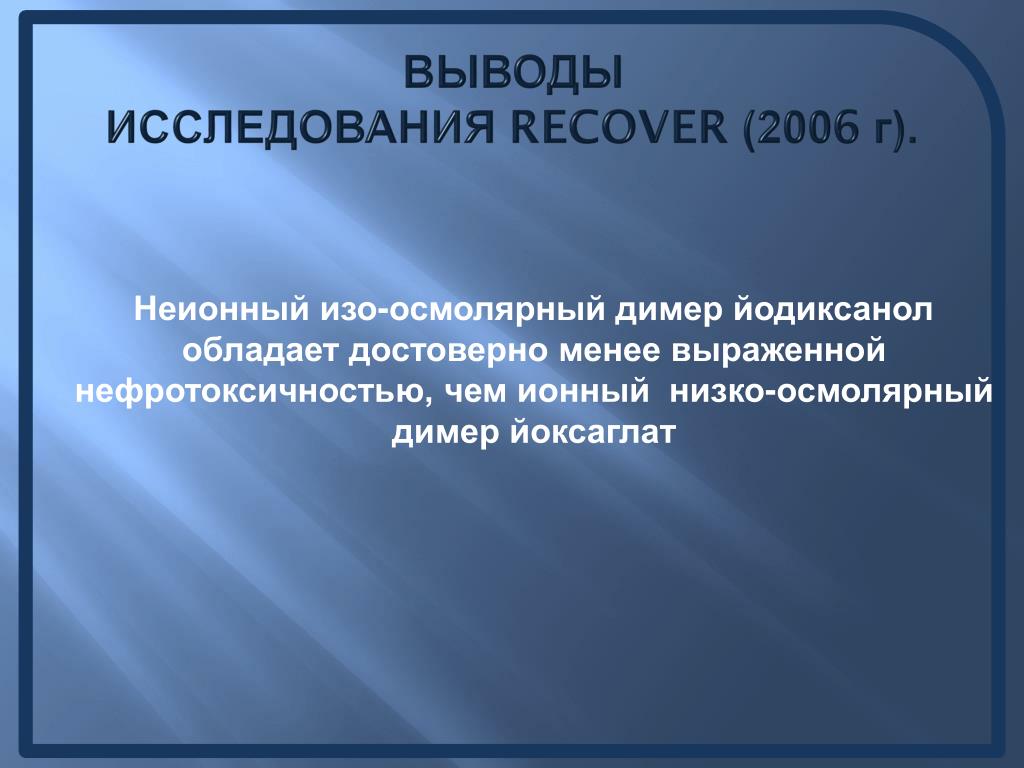 ВЫВОДЫ
ИССЛЕДОВАНИЯ RECOVER (2006 г).

Неионный изо-осмолярный димер йодиксанол обладает достоверно менее выраженной нефротоксичностью, чем ионный низко-осмолярный димер йоксаглат